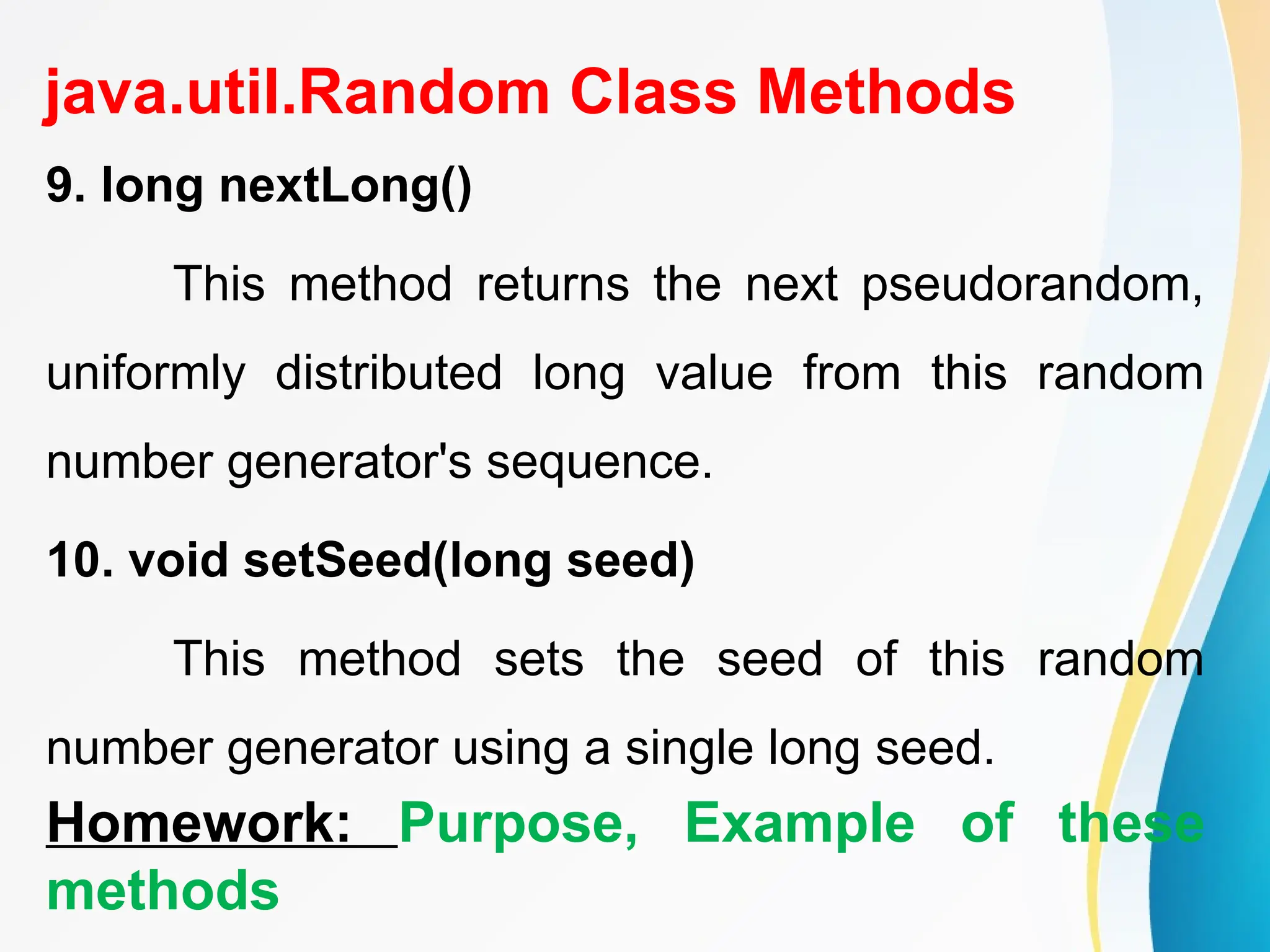 java.util.Random Class Methods

9. long nextLong()

This method returns the next pseudorandom, uniformly distributed long value from this random number generator's sequence.

10. void setSeed(long seed)

This method sets the seed of this random number generator using a single long seed.

Homework: Purpose, Example of these methods